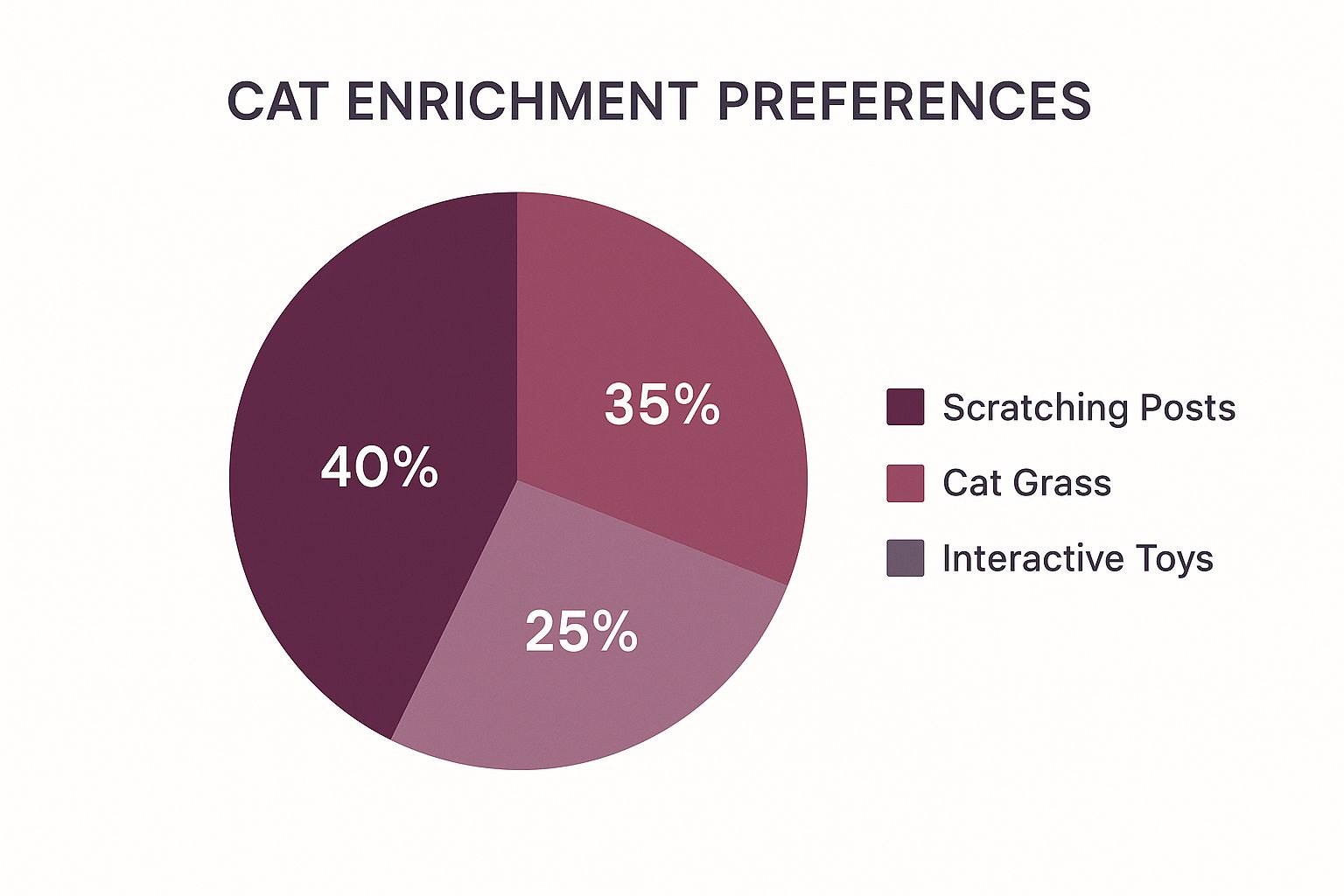 CAT ENRICHMENT PREFERENCES

40%

35%

25%

Scratching Posts

Cat Grass

Interactive Toys